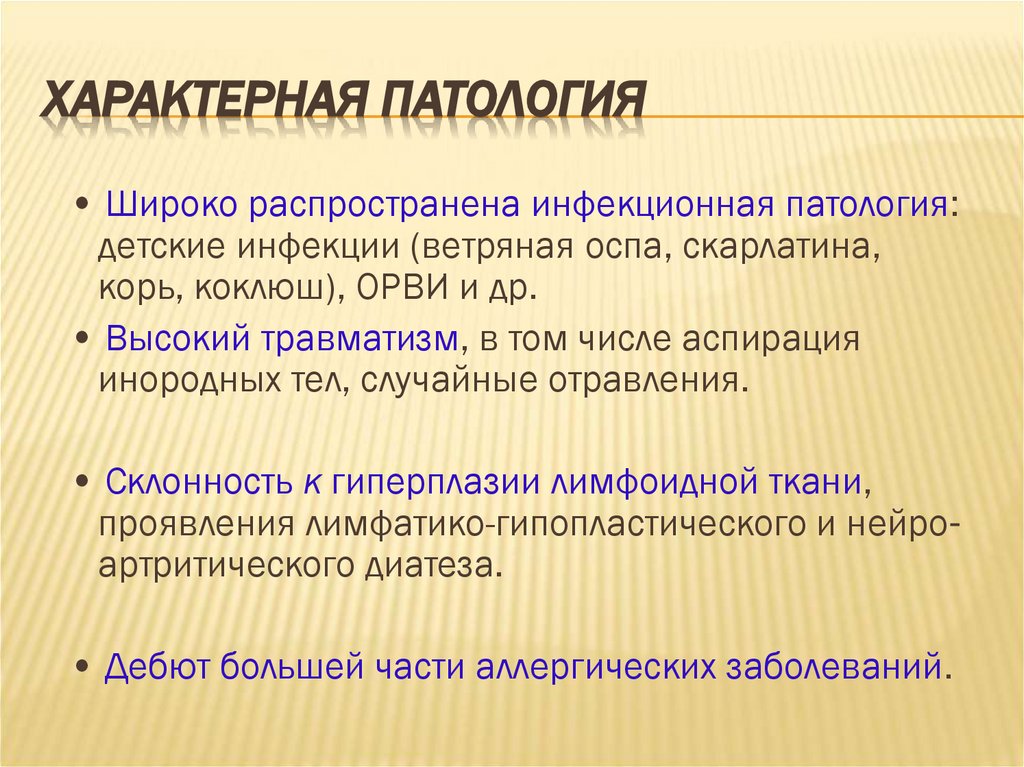 ХАРАКТЕРНАЯ ПАТОЛОГИЯ

• Широко распространена инфекционная патология: детские инфекции (ветряная оспа, скарлатина, корь, коклюш), ОРВИ и др.

• Высокий травматизм, в том числе аспирация инородных тел, случайные отравления.

• Склонность к гиперплазии лимфоидной ткани, проявления лимфатико-гипопластического и нейро-артритического диатеза.

• Дебют большей части аллергических заболеваний.